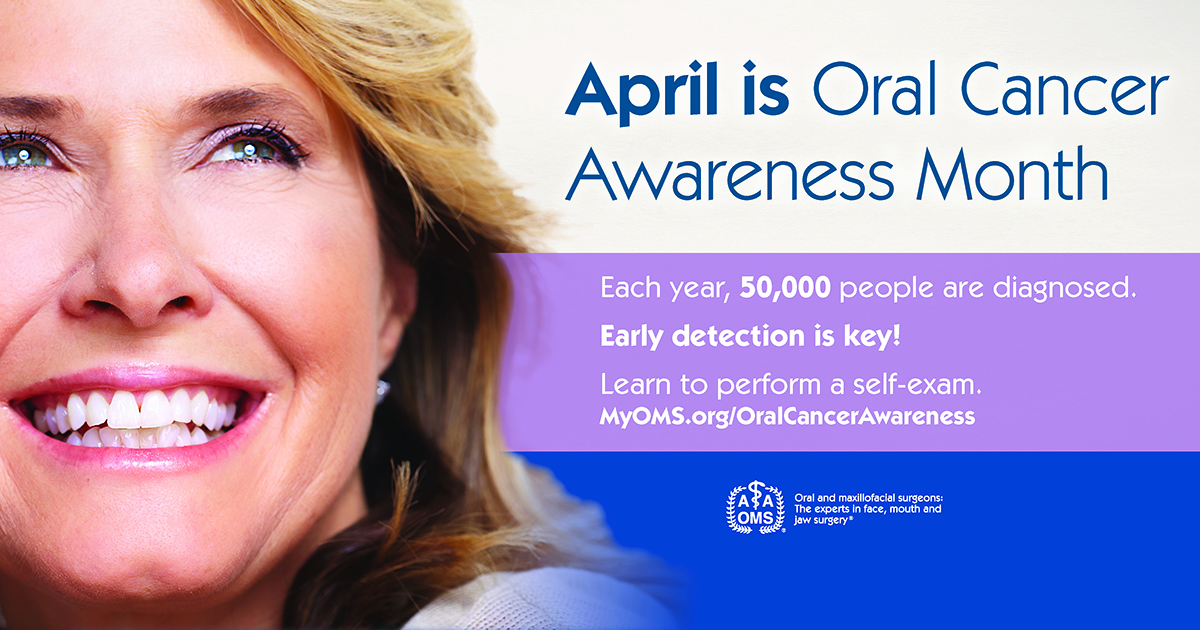 April is Oral Cancer Awareness Month

Each year, 50,000 people are diagnosed.

Early detection is key!

Learn to perform a self-exam.
MyOMS.org/OralCancerAwareness

AAOMS

Oral and maxillofacial surgeons: The experts in face, mouth and jaw surgery®